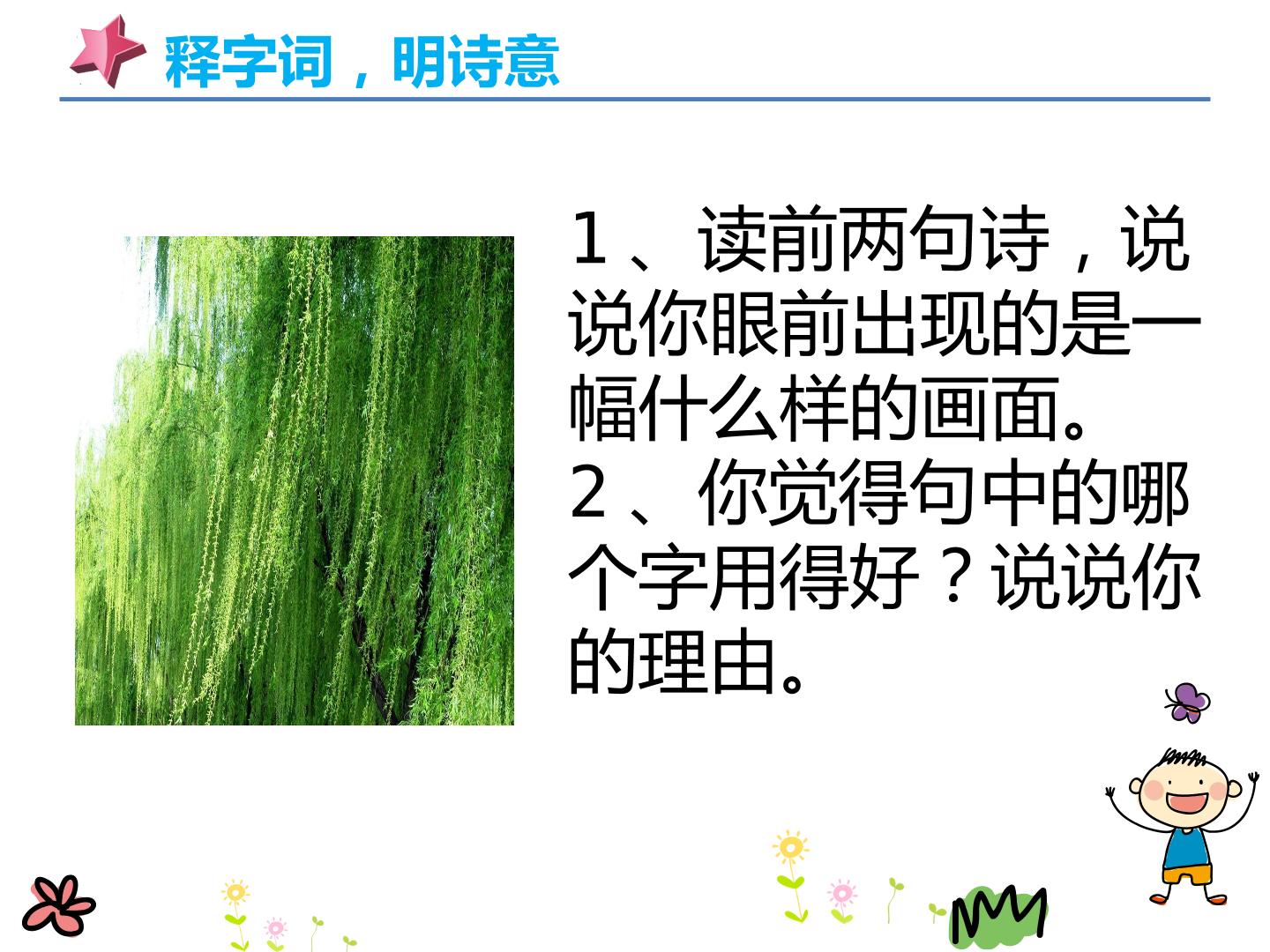 释字词，明诗意

1、读前两句诗，说说你眼前出现的是一幅什么样的画面。

2、你觉得句中的哪个字用得好？说说你的理由。